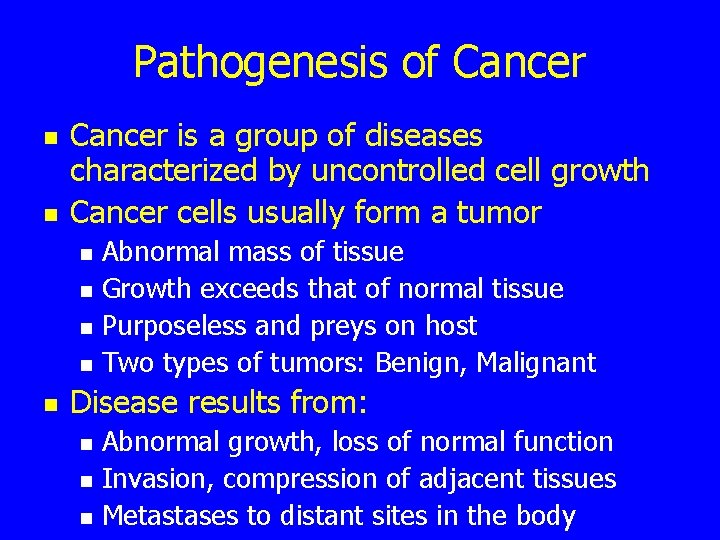 Pathogenesis of Cancer

- Cancer is a group of diseases characterized by uncontrolled cell growth
- Cancer cells usually form a tumor
  - Abnormal mass of tissue
  - Growth exceeds that of normal tissue
  - Purposeless and preys on host
  - Two types of tumors: Benign, Malignant
- Disease results from:
  - Abnormal growth, loss of normal function
  - Invasion, compression of adjacent tissues
  - Metastases to distant sites in the body